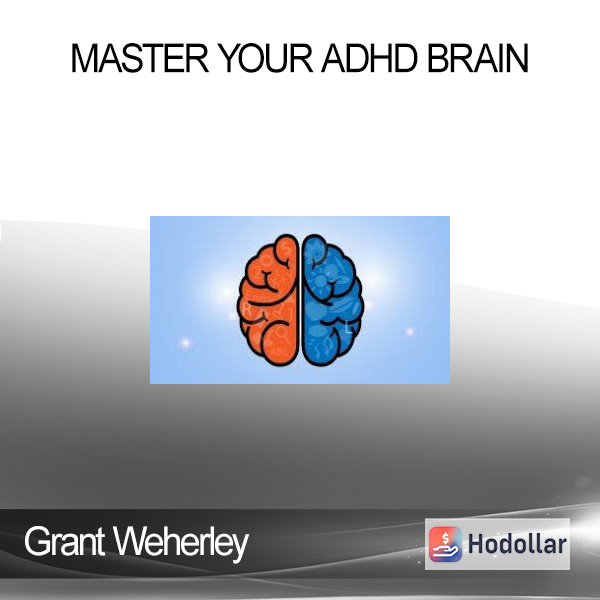 MASTER YOUR ADHD BRAIN

Grant Weherley

Hodollar